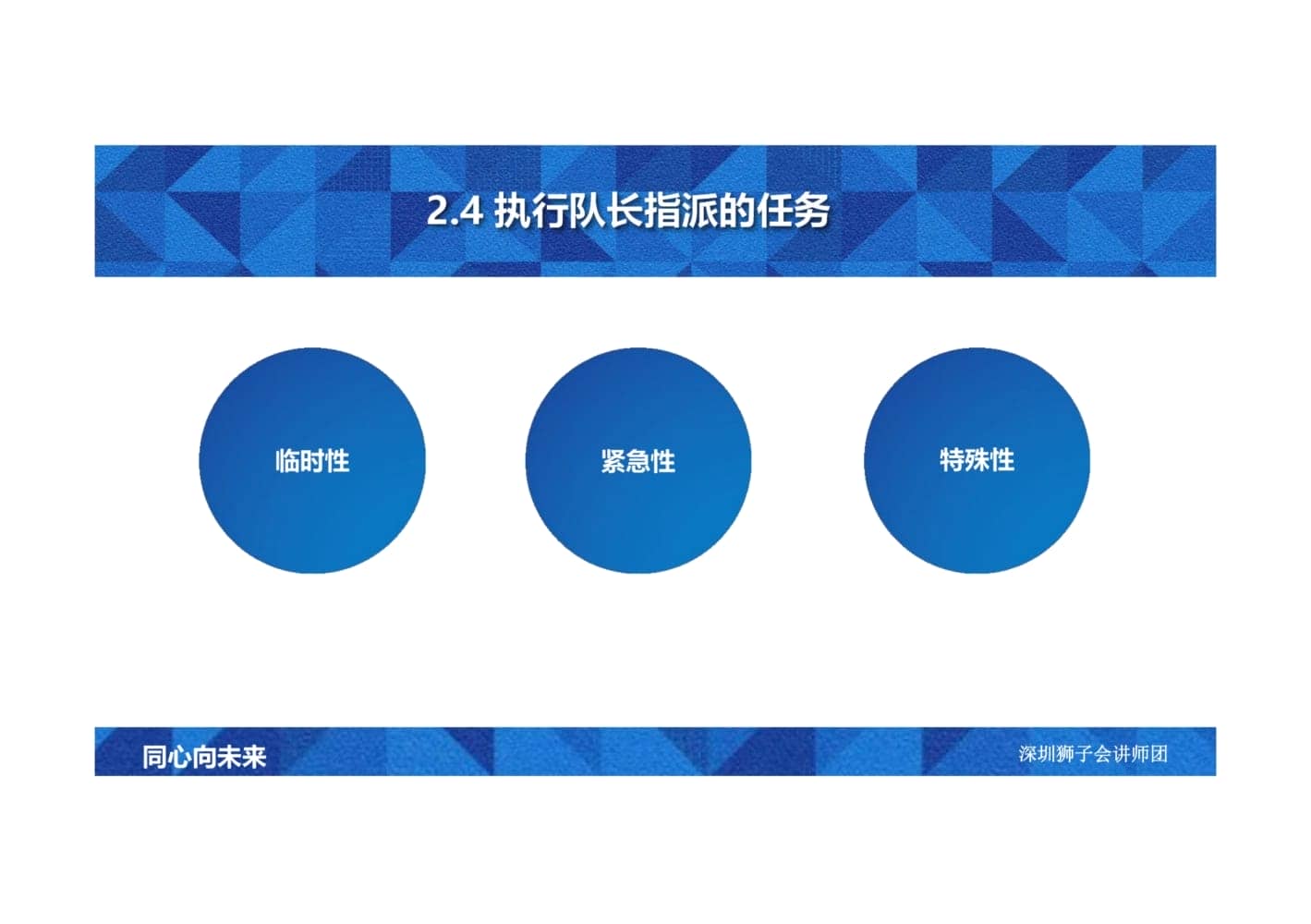 2.4 执行队长指派的任务

临时性

紧急性

特殊性

同心向未来

深圳狮子会讲师团